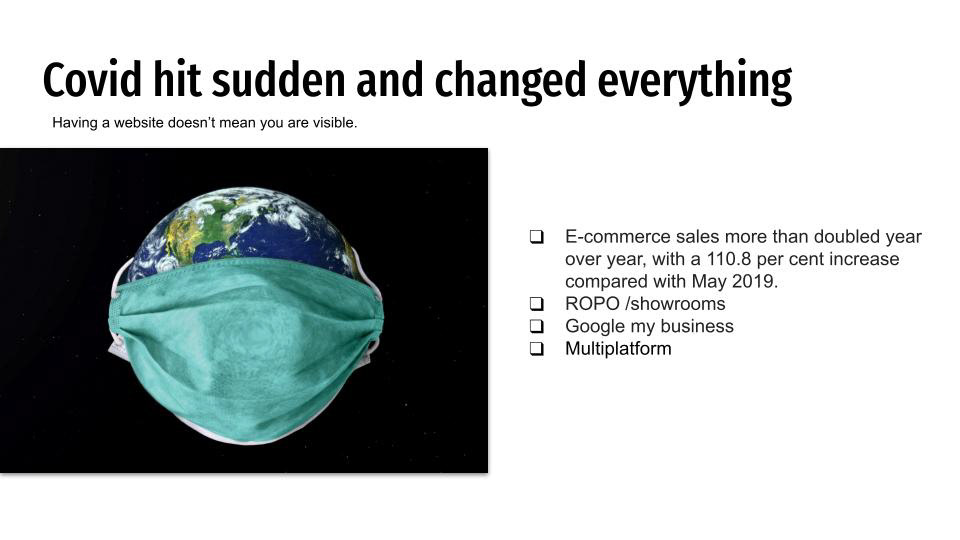 Covid hit sudden and changed everything

Having a website doesn't mean you are visible.

❑ E-commerce sales more than doubled year over year, with a 110.8 per cent increase compared with May 2019.
❑ ROPO /showrooms
❑ Google my business
❑ Multiplatform